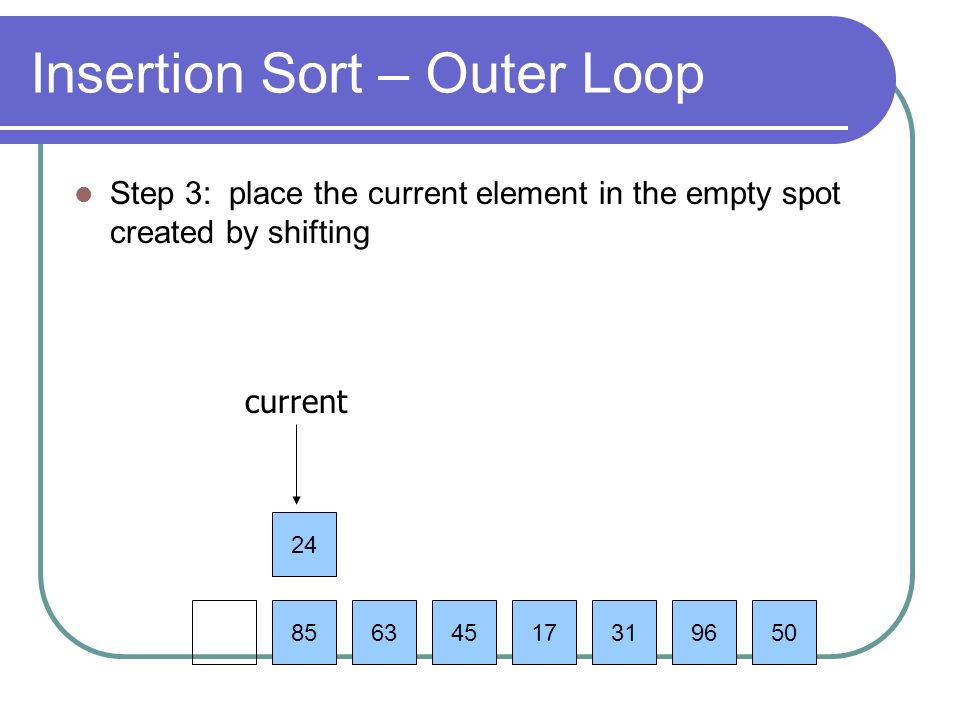 Insertion Sort – Outer Loop

Step 3:  place the current element in the empty spot created by shifting

current

24

85 63 45 17 31 96 50